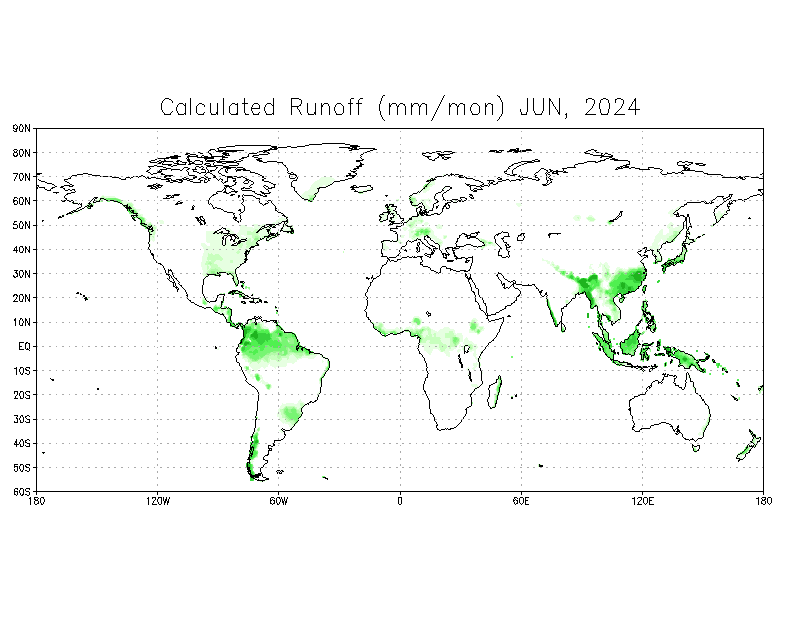 Calculated Runoff (mm/mon) JUN, 2024

90N
80N
70N
60N
50N
40N
30N
20N
10N
EQ
10S
20S
30S
40S
50S
60S

180
120W
60W
0
60E
120E
180